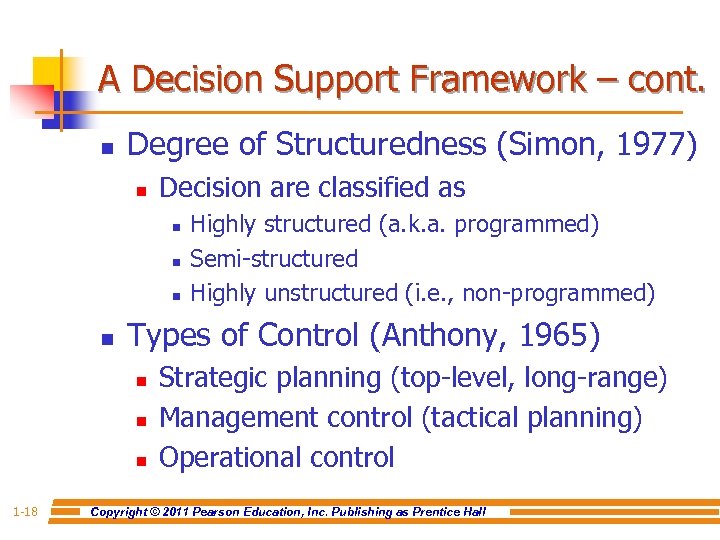 A Decision Support Framework – cont.

- Degree of Structuredness (Simon, 1977)
  - Decision are classified as
    - Highly structured (a.k.a. programmed)
    - Semi-structured
    - Highly unstructured (i.e., non-programmed)
- Types of Control (Anthony, 1965)
  - Strategic planning (top-level, long-range)
  - Management control (tactical planning)
  - Operational control

1-18 Copyright © 2011 Pearson Education, Inc. Publishing as Prentice Hall